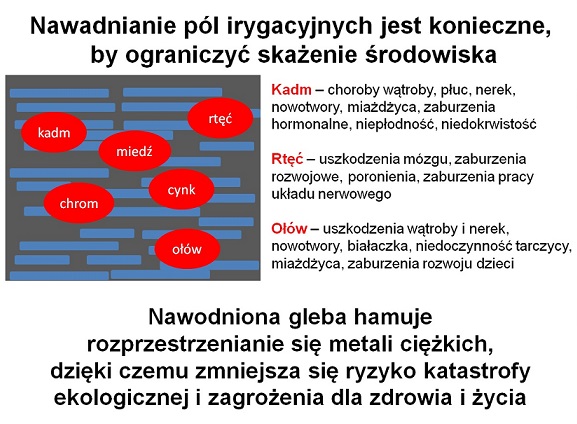 Nawadnianie pól irygacyjnych jest konieczne, by ograniczyć skażenie środowiska

kadm
rtęć
miedź
cynk
chrom
ołów

Kadm – choroby wątroby, płuc, nerek, nowotwory, miażdżyca, zaburzenia hormonalne, niepłodność, niedokrwistość

Rtęć – uszkodzenia mózgu, zaburzenia rozwojowe, poronienia, zaburzenia pracy układu nerwowego

Ołów – uszkodzenia wątroby i nerek, nowotwory, białaczka, niedoczynność tarczycy, miażdżyca, zaburzenia rozwoju dzieci

Nawodniona gleba hamuje rozprzestrzenianie się metali ciężkich, dzięki czemu zmniejsza się ryzyko katastrofy ekologicznej i zagrożenia dla zdrowia i życia